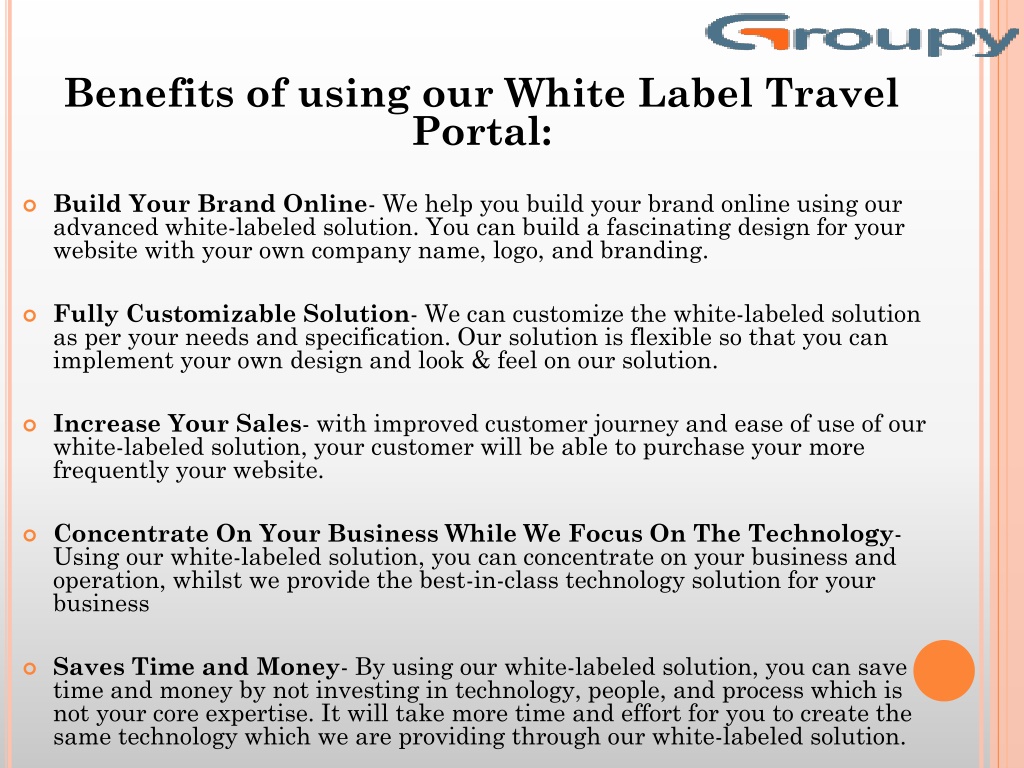 Groupy

Benefits of using our White Label Travel Portal:

Build Your Brand Online- We help you build your brand online using our advanced white-labeled solution. You can build a fascinating design for your website with your own company name, logo, and branding.

Fully Customizable Solution- We can customize the white-labeled solution as per your needs and specification. Our solution is flexible so that you can implement your own design and look & feel on our solution.

Increase Your Sales- with improved customer journey and ease of use of our white-labeled solution, your customer will be able to purchase your more frequently your website.

Concentrate On Your Business While We Focus On The Technology- Using our white-labeled solution, you can concentrate on your business and operation, whilst we provide the best-in-class technology solution for your business

Saves Time and Money- By using our white-labeled solution, you can save time and money by not investing in technology, people, and process which is not your core expertise. It will take more time and effort for you to create the same technology which we are providing through our white-labeled solution.